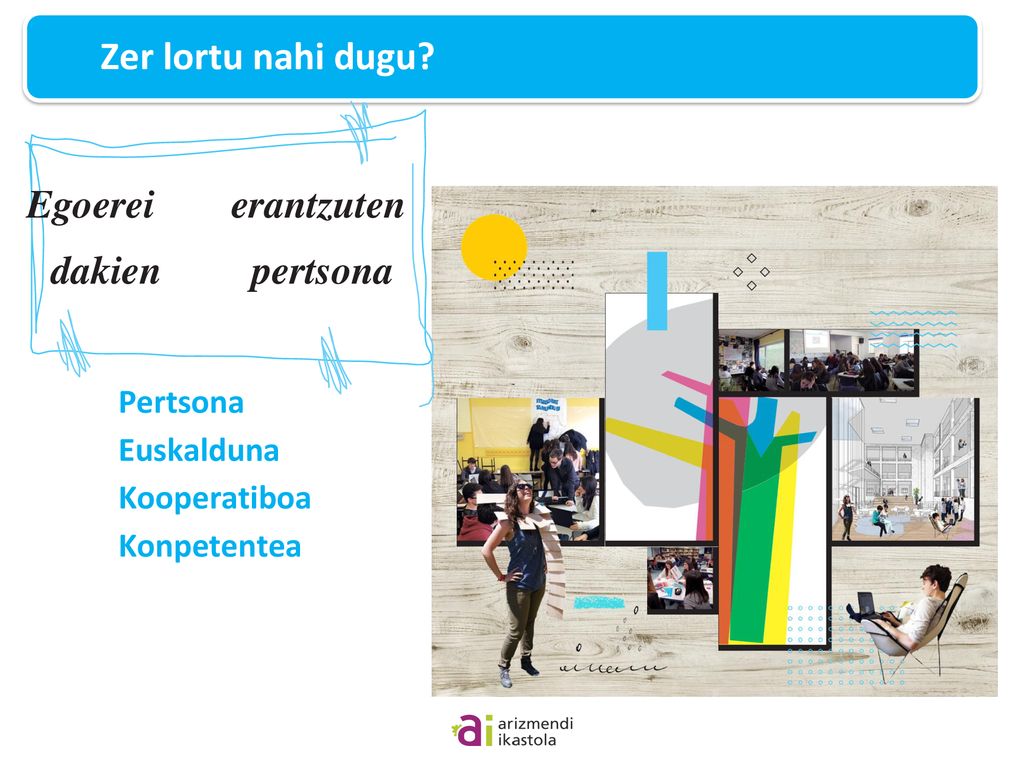 Zer lortu nahi dugu?

Egoerei erantzuten dakien pertsona

Pertsona
Euskalduna
Kooperatiboa
Konpetentea

ai arizmendi ikastola